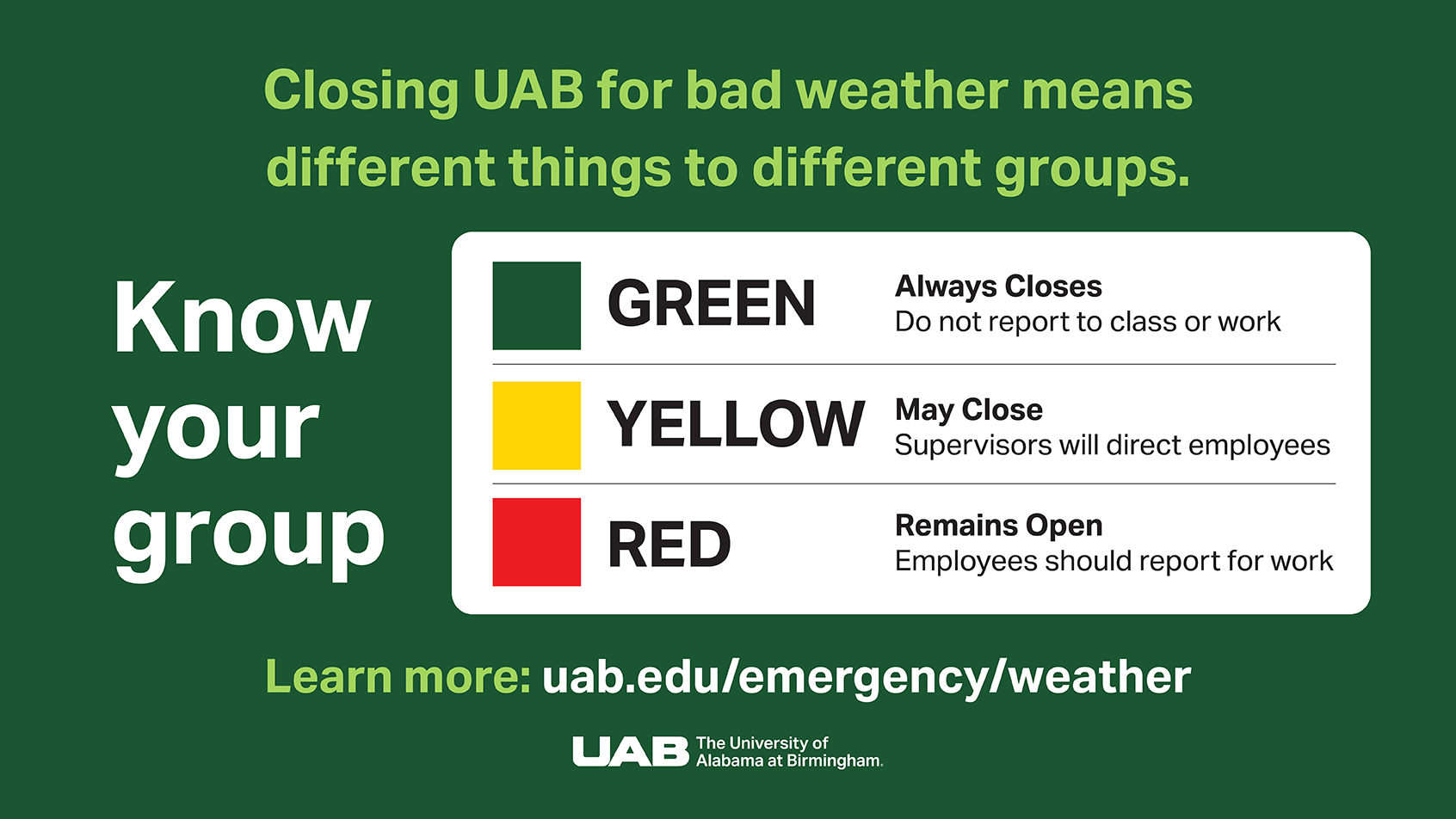 Closing UAB for bad weather means different things to different groups.

Know your group

GREEN
Always Closes
Do not report to class or work

YELLOW
May Close
Supervisors will direct employees

RED
Remains Open
Employees should report for work

Learn more: uab.edu/emergency/weather

UAB The University of Alabama at Birmingham.